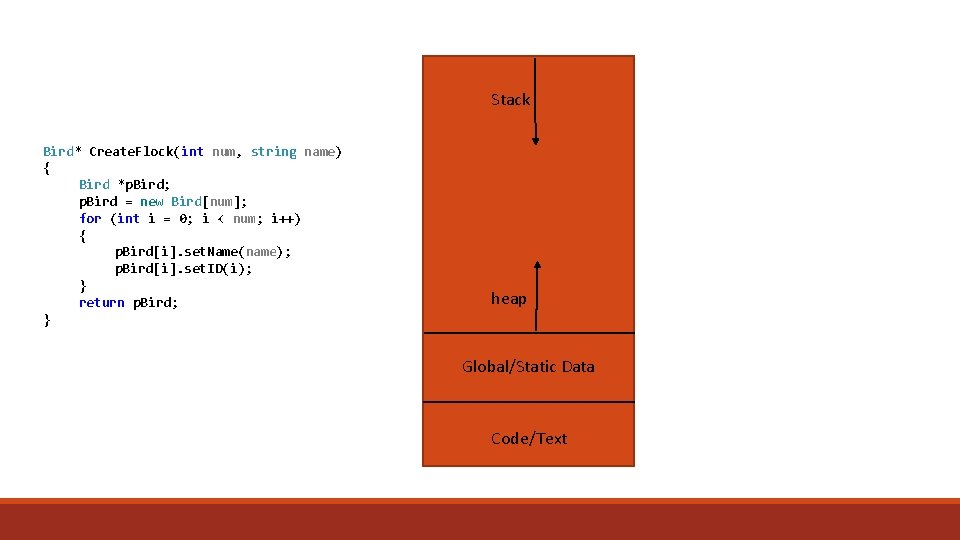 Bird* CreateFlock(int num, string name)
{
    Bird *pBird;
    pBird = new Bird[num];
    for (int i = 0; i < num; i++)
    {
        pBird[i].setName(name);
        pBird[i].setID(i);
    }
    return pBird;
}

Stack

heap

Global/Static Data

Code/Text